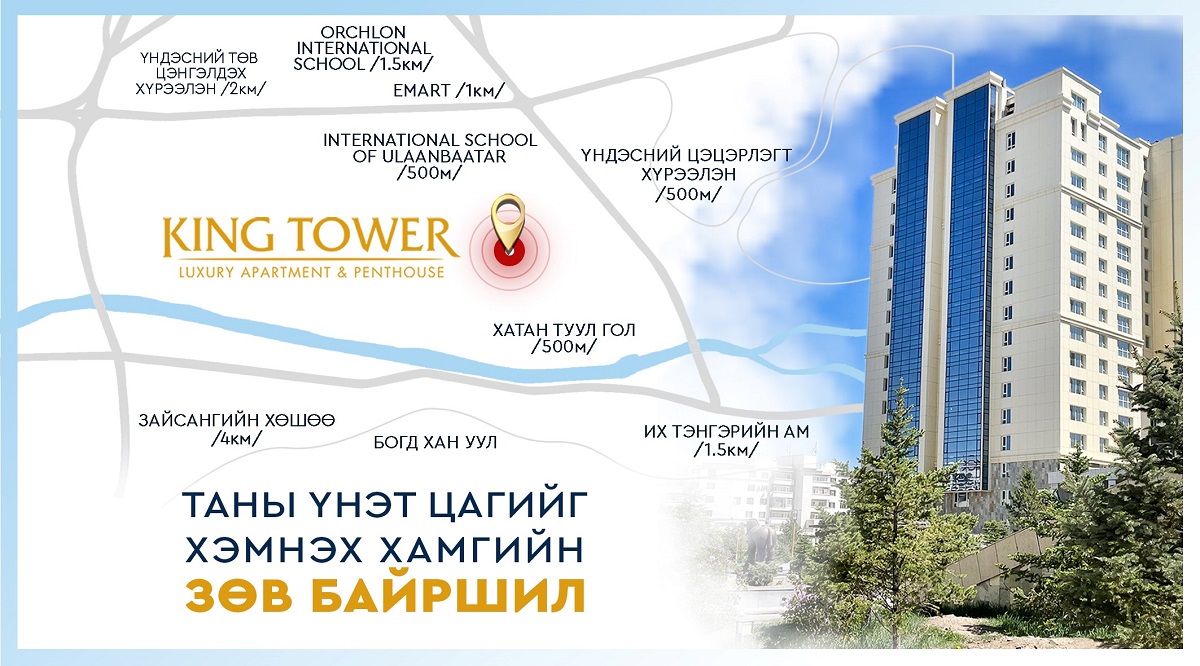 ҮНДЭСНИЙ ТӨВ ЦЭНГЭЛДЭХ ХҮРЭЭЛЭН /2км/

ORCHLON INTERNATIONAL SCHOOL /1.5км/

EMART /1км/

INTERNATIONAL SCHOOL OF ULAANBAATAR /500м/

ҮНДЭСНИЙ ЦЭЦЭРЛЭГТ ХҮРЭЭЛЭН /500м/

KING TOWER
LUXURY APARTMENT & PENTHOUSE

ХАТАН ТУУЛ ГОЛ /500м/

ЗАЙСАНГИЙН ХӨШӨӨ /4км/

БОГД ХАН УУЛ

ИХ ТЭНГЭРИЙН АМ /1.5км/

ТАНЫ ҮНЭТ ЦАГИЙГ ХЭМНЭХ ХАМГИЙН ЗӨВ БАЙРШИЛ